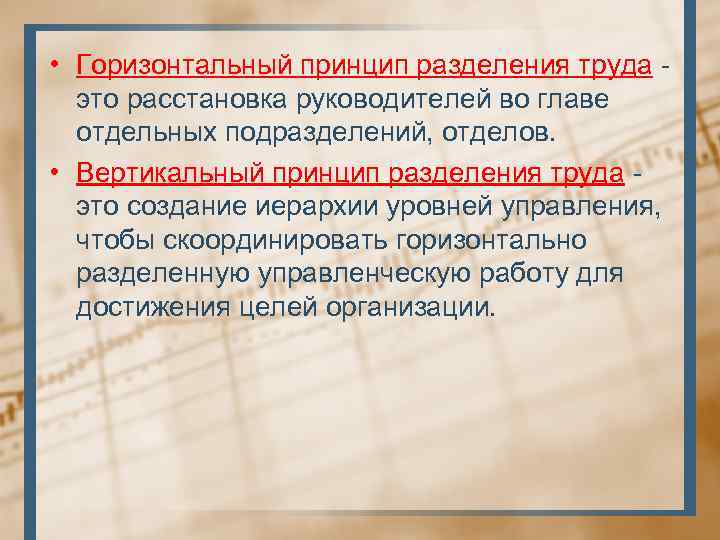 • Горизонтальный принцип разделения труда - это расстановка руководителей во главе отдельных подразделений, отделов.

• Вертикальный принцип разделения труда - это создание иерархии уровней управления, чтобы скоординировать горизонтально разделенную управленческую работу для достижения целей организации.